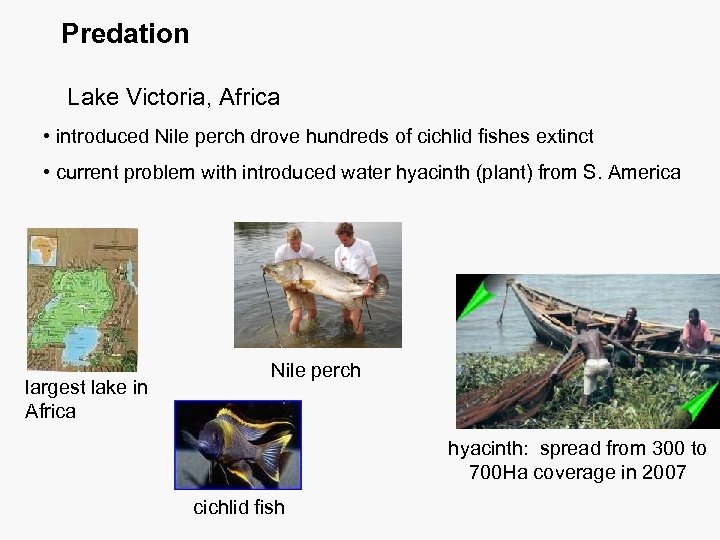 Predation

Lake Victoria, Africa

• introduced Nile perch drove hundreds of cichlid fishes extinct

• current problem with introduced water hyacinth (plant) from S. America

largest lake in Africa

Nile perch

cichlid fish

hyacinth: spread from 300 to 700Ha coverage in 2007